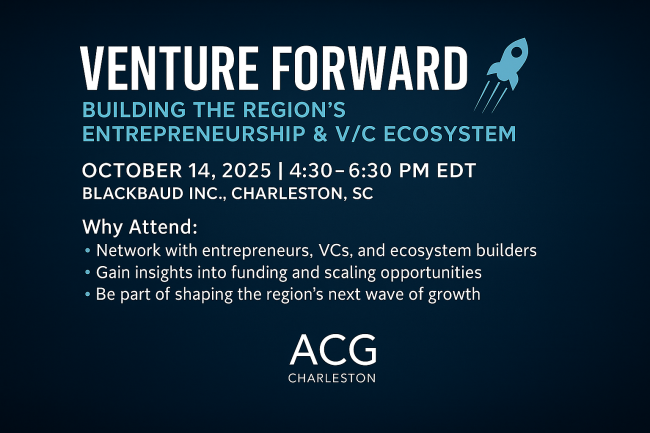 VENTURE FORWARD
BUILDING THE REGION'S ENTREPRENEURSHIP & V/C ECOSYSTEM

OCTOBER 14, 2025 | 4:30–6:30 PM EDT
BLACKBAUD INC., CHARLESTON, SC

Why Attend:
• Network with entrepreneurs, VCs, and ecosystem builders
• Gain insights into funding and scaling opportunities
• Be part of shaping the region's next wave of growth

ACG
CHARLESTON